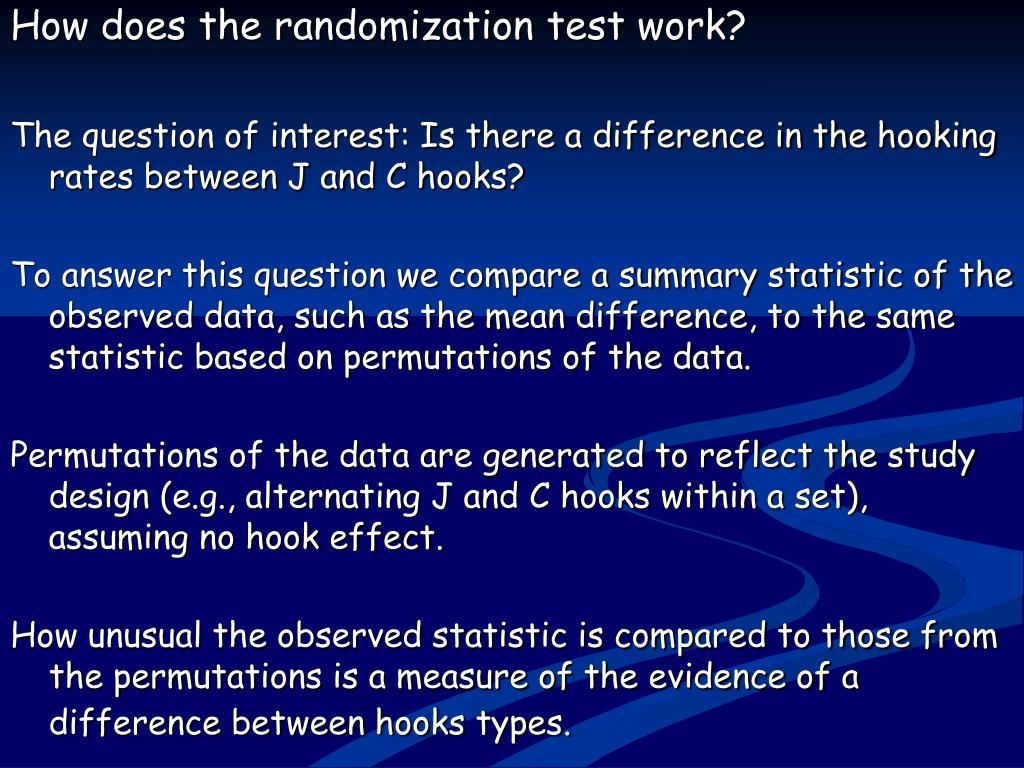 How does the randomization test work?

The question of interest: Is there a difference in the hooking rates between J and C hooks?

To answer this question we compare a summary statistic of the observed data, such as the mean difference, to the same statistic based on permutations of the data.

Permutations of the data are generated to reflect the study design (e.g., alternating J and C hooks within a set), assuming no hook effect.

How unusual the observed statistic is compared to those from the permutations is a measure of the evidence of a difference between hooks types.